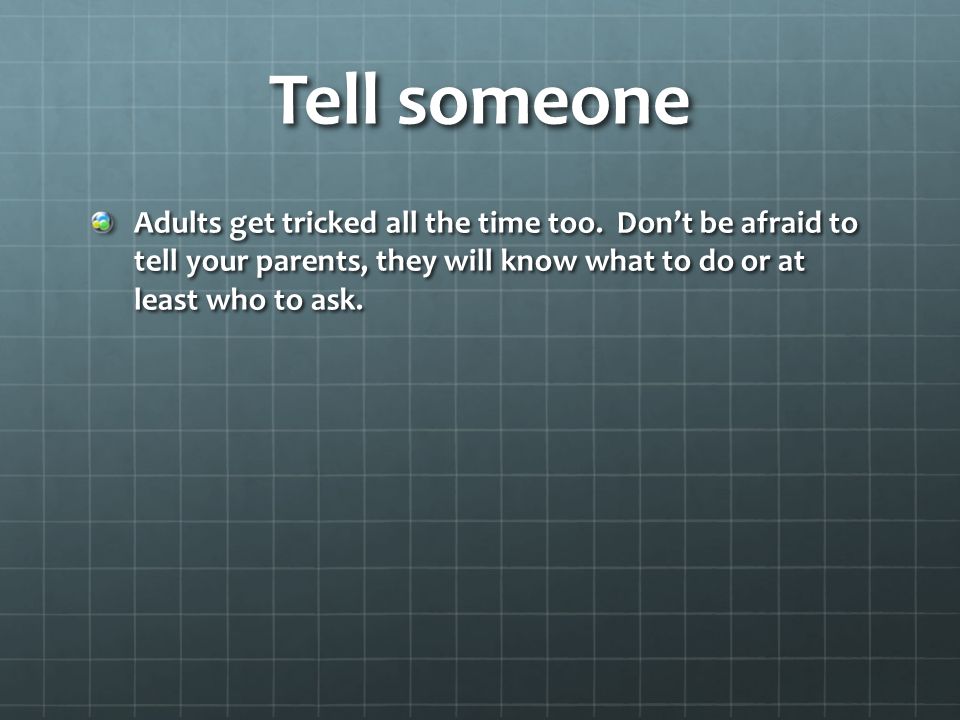 Tell someone

Adults get tricked all the time too. Don’t be afraid to tell your parents, they will know what to do or at least who to ask.